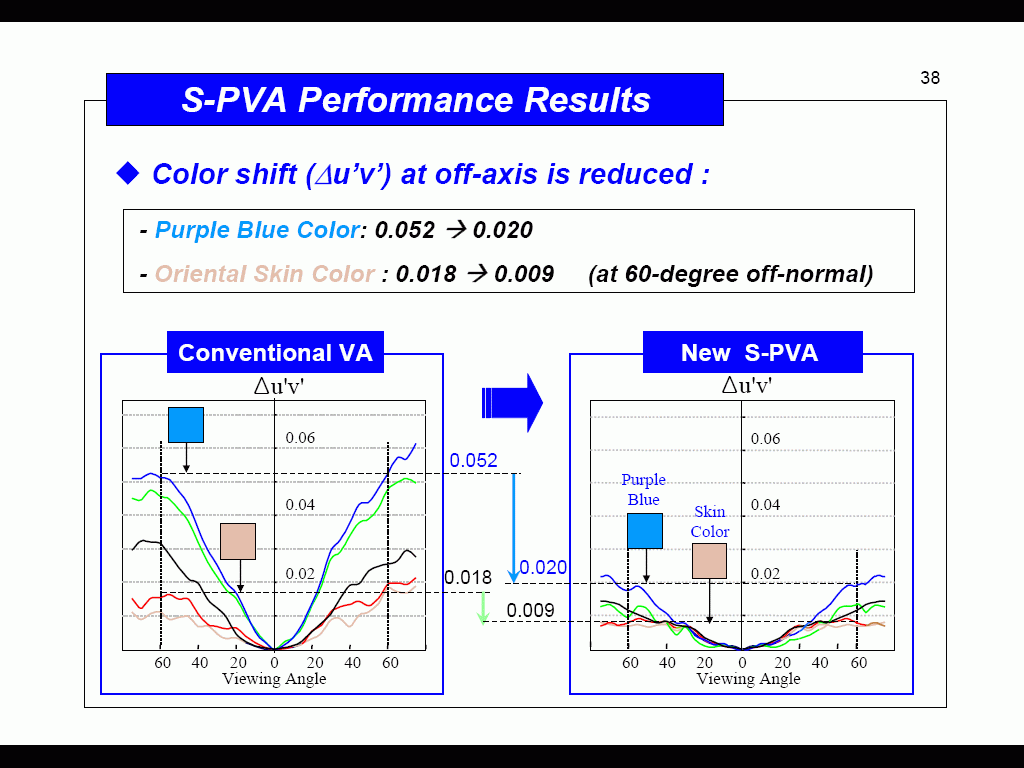 38

S-PVA Performance Results

◆ Color shift ($\Delta$u'v') at off-axis is reduced :

- Purple Blue Color: 0.052 → 0.020

- Oriental Skin Color : 0.018 → 0.009 (at 60-degree off-normal)

Conventional VA

$\Delta$u'v'

0.06
0.04
0.02

60 40 20 0 20 40 60
Viewing Angle

0.052
0.020
0.018
0.009

New S-PVA

$\Delta$u'v'

0.06
0.04
0.02

Purple Blue

Skin Color

60 40 20 0 20 40 60
Viewing Angle